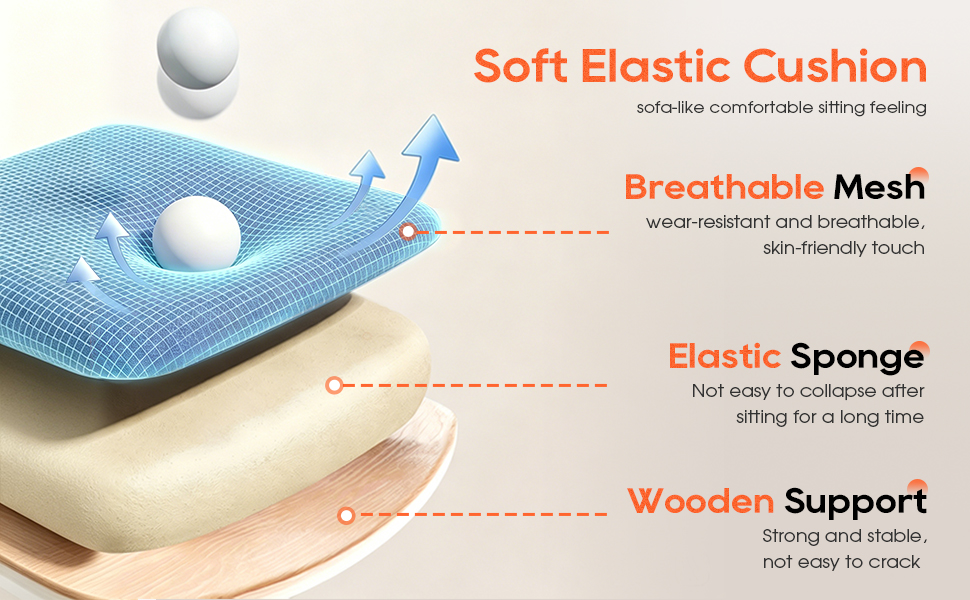 Soft Elastic Cushion

sofa-like comfortable sitting feeling

Breathable Mesh

wear-resistant and breathable, skin-friendly touch

Elastic Sponge

Not easy to collapse after sitting for a long time

Wooden Support

Strong and stable, not easy to crack